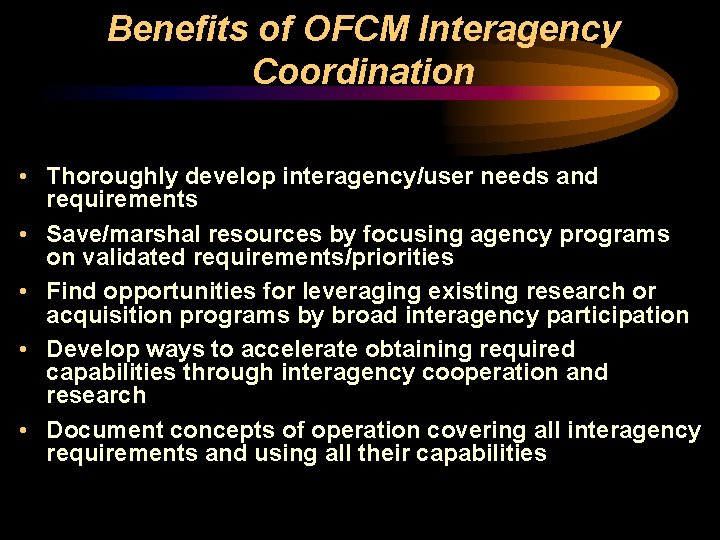 Benefits of OFCM Interagency Coordination

• Thoroughly develop interagency/user needs and requirements

• Save/marshal resources by focusing agency programs on validated requirements/priorities

• Find opportunities for leveraging existing research or acquisition programs by broad interagency participation

• Develop ways to accelerate obtaining required capabilities through interagency cooperation and research

• Document concepts of operation covering all interagency requirements and using all their capabilities